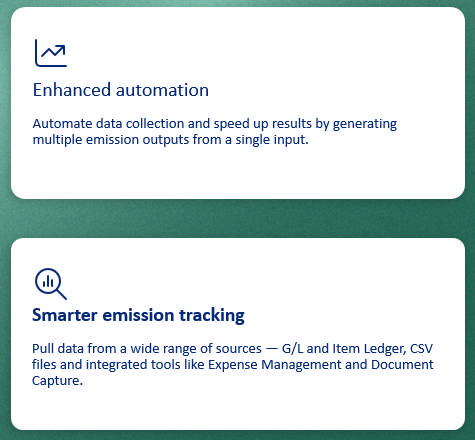 Enhanced automation

Automate data collection and speed up results by generating multiple emission outputs from a single input.

Smarter emission tracking

Pull data from a wide range of sources — G/L and Item Ledger, CSV files and integrated tools like Expense Management and Document Capture.